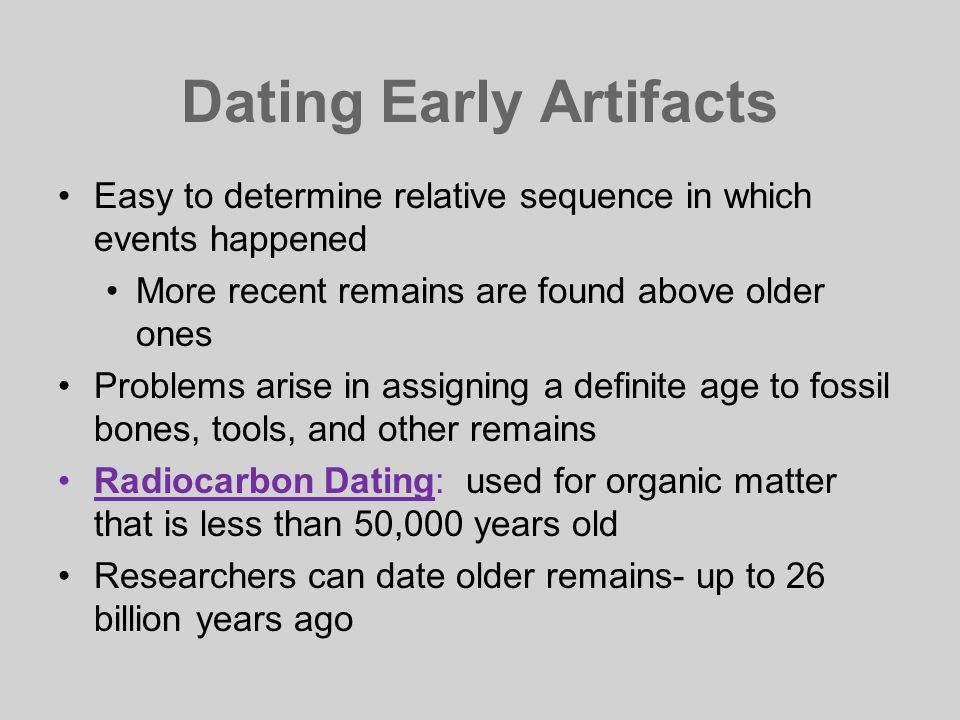 Dating Early Artifacts

• Easy to determine relative sequence in which events happened
  • More recent remains are found above older ones
• Problems arise in assigning a definite age to fossil bones, tools, and other remains
• Radiocarbon Dating: used for organic matter that is less than 50,000 years old
• Researchers can date older remains- up to 26 billion years ago